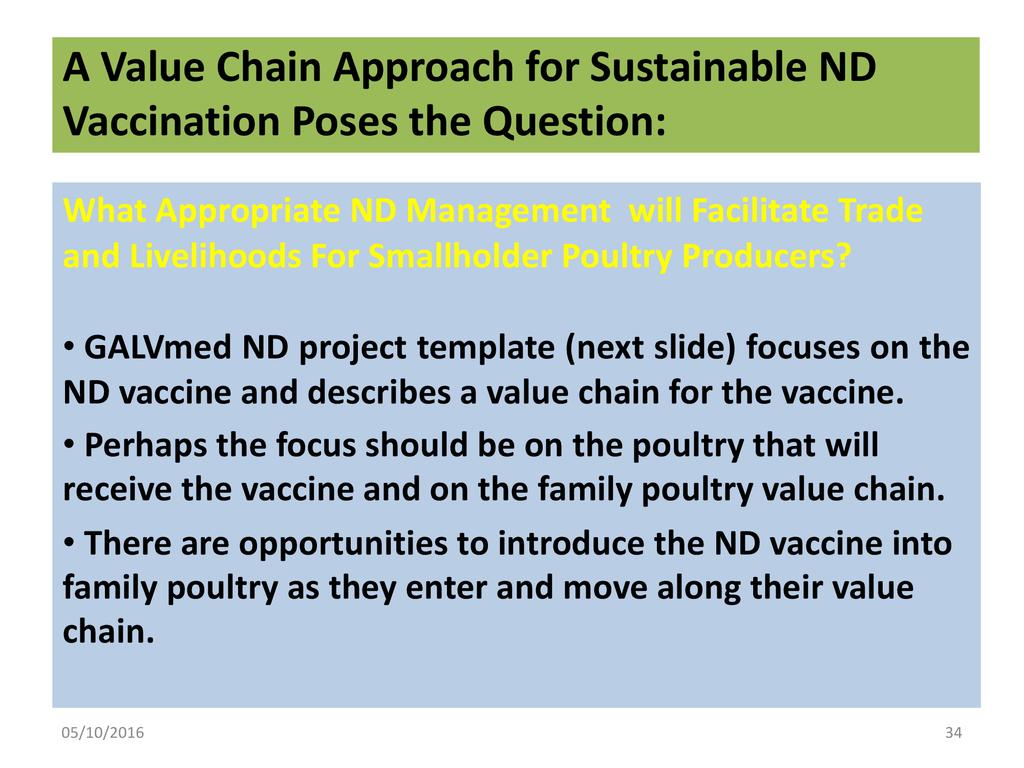 A Value Chain Approach for Sustainable ND Vaccination Poses the Question:

What Appropriate ND Management will Facilitate Trade and Livelihoods For Smallholder Poultry Producers?

• GALVmed ND project template (next slide) focuses on the ND vaccine and describes a value chain for the vaccine.

• Perhaps the focus should be on the poultry that will receive the vaccine and on the family poultry value chain.

• There are opportunities to introduce the ND vaccine into family poultry as they enter and move along their value chain.

05/10/2016

34